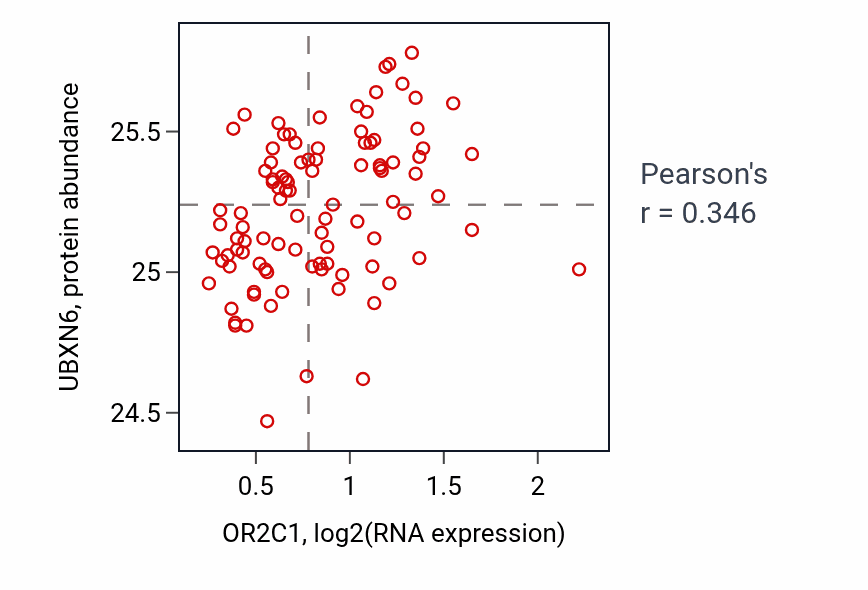 UBXN6, protein abundance

25.5
25
24.5

0.5
1
1.5
2

OR2C1, log2(RNA expression)

Pearson's
r = 0.346